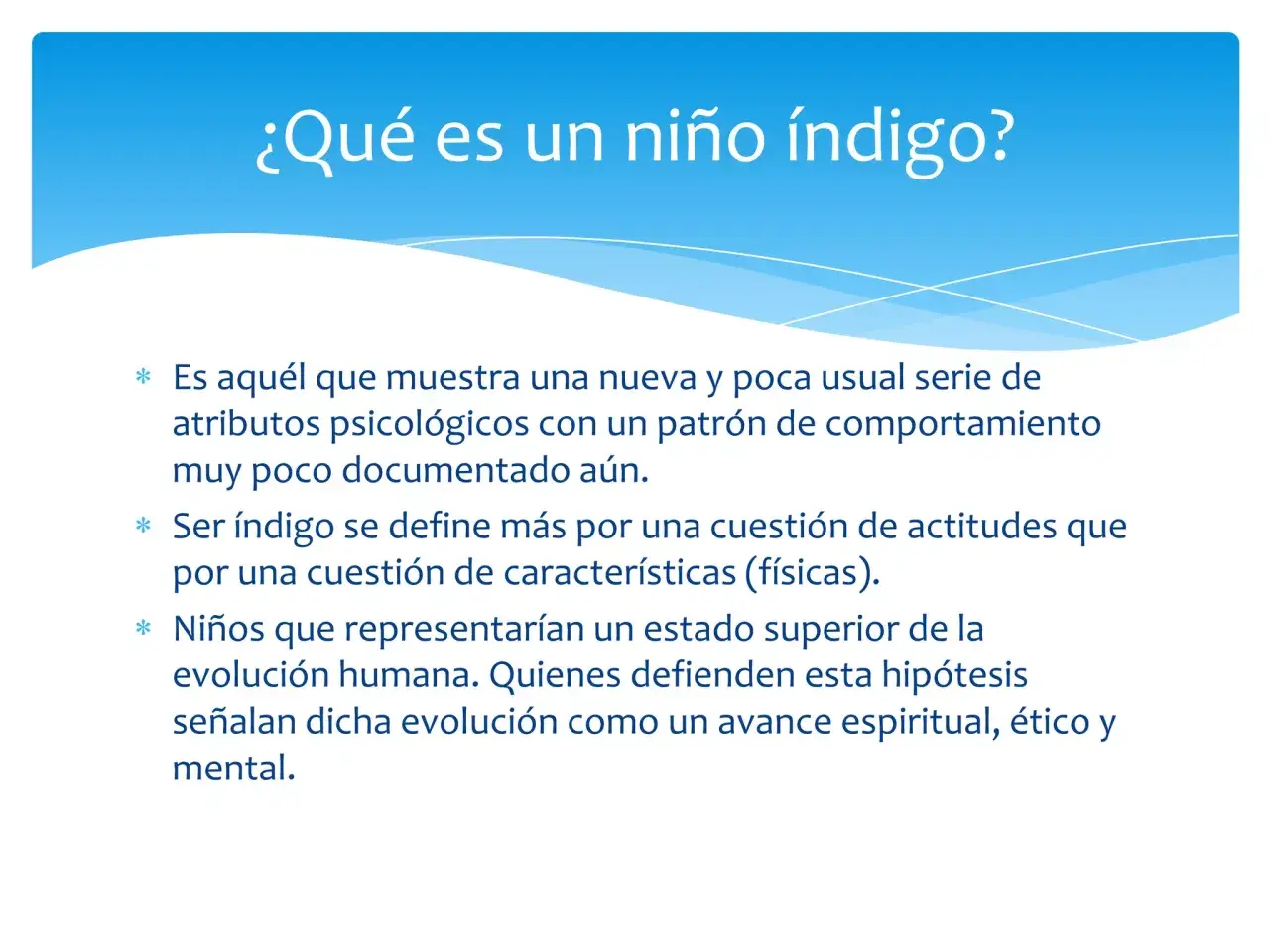 ¿Qué es un niño índigo?

* Es aquél que muestra una nueva y poca usual serie de atributos psicológicos con un patrón de comportamiento muy poco documentado aún.
* Ser índigo se define más por una cuestión de actitudes que por una cuestión de características (físicas).
* Niños que representarían un estado superior de la evolución humana. Quienes defienden esta hipótesis señalan dicha evolución como un avance espiritual, ético y mental.